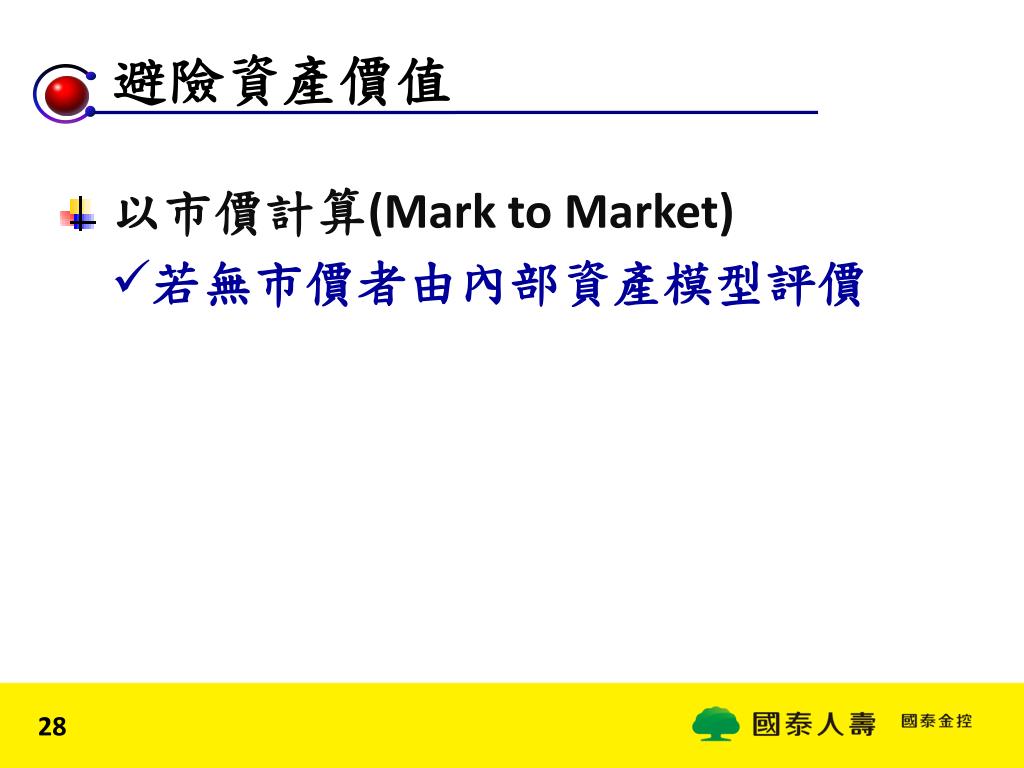 避險資產價值

以市價計算(Mark to Market)

✓若無市價者由內部資產模型評價

28

國泰人壽 國泰金控